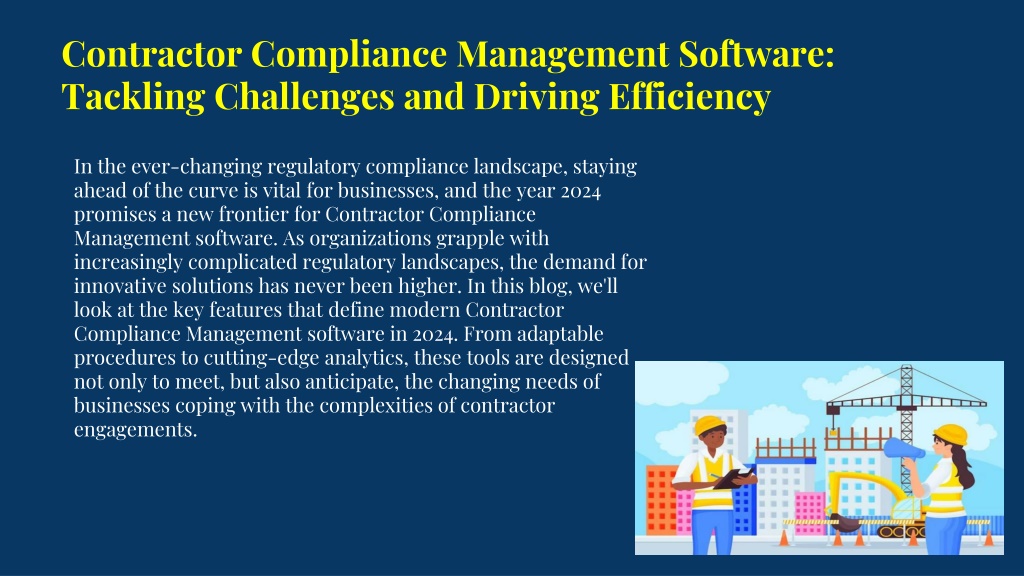 Contractor Compliance Management Software: Tackling Challenges and Driving Efficiency

In the ever-changing regulatory compliance landscape, staying ahead of the curve is vital for businesses, and the year 2024 promises a new frontier for Contractor Compliance Management software. As organizations grapple with increasingly complicated regulatory landscapes, the demand for innovative solutions has never been higher. In this blog, we'll look at the key features that define modern Contractor Compliance Management software in 2024. From adaptable procedures to cutting-edge analytics, these tools are designed not only to meet, but also anticipate, the changing needs of businesses coping with the complexities of contractor engagements.